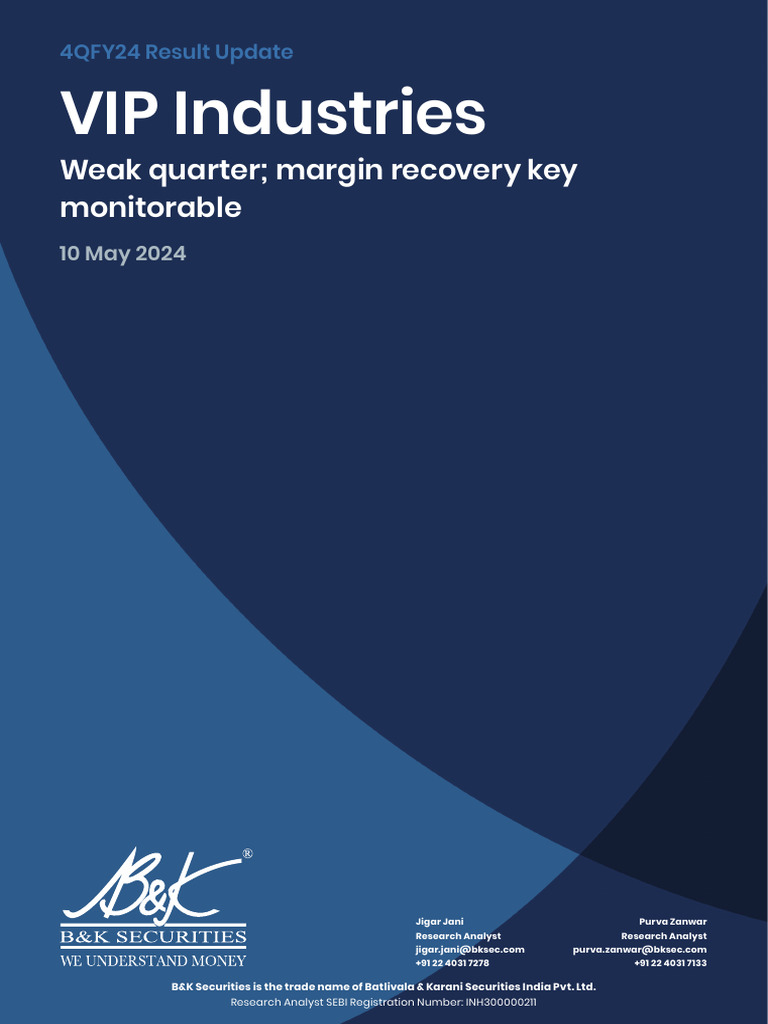 4QFY24 Result Update

VIP Industries

Weak quarter; margin recovery key monitorable

10 May 2024

B&K ®

B&K SECURITIES

WE UNDERSTAND MONEY

Jigar Jani
Research Analyst
jigar.jani@bksec.com
+91 22 4031 7278

Purva Zanwar
Research Analyst
purva.zanwar@bksec.com
+91 22 4031 7133

B&K Securities is the trade name of Batlivala & Karani Securities India Pvt. Ltd.
Research Analyst SEBI Registration Number: INH300000211